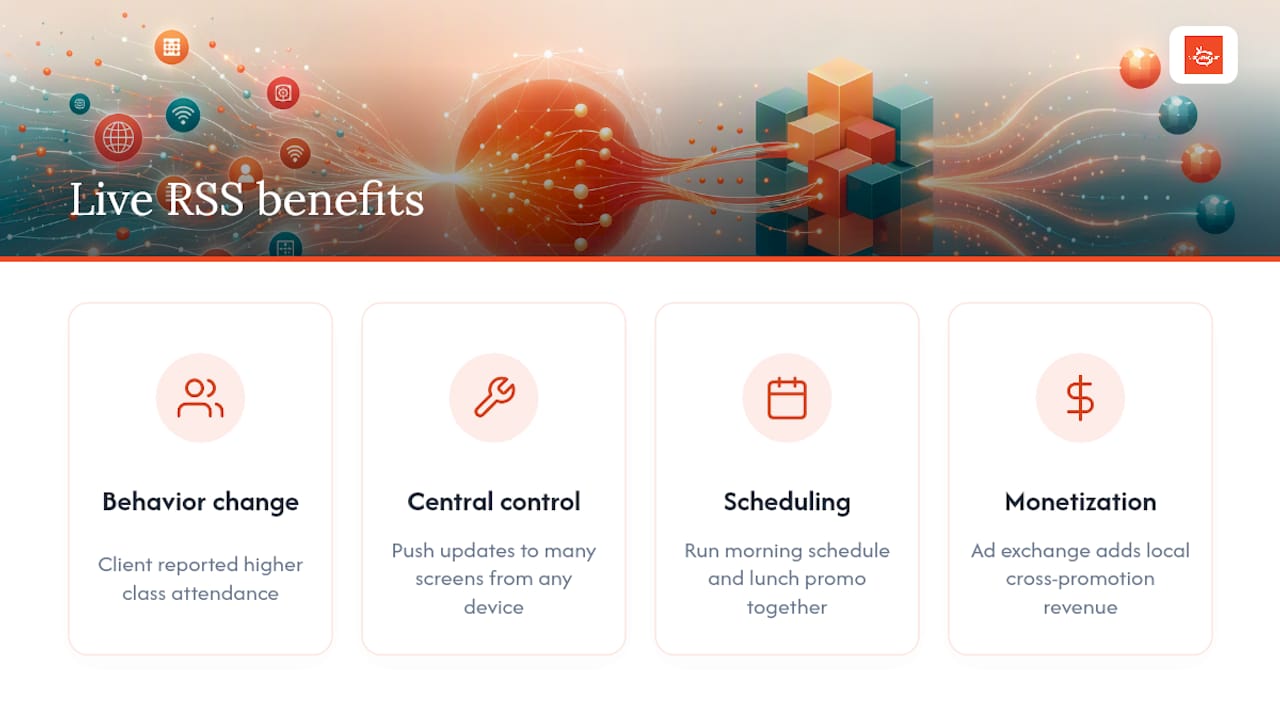 Live RSS benefits

Behavior change

Client reported higher class attendance

Central control

Push updates to many screens from any device

Scheduling

Run morning schedule and lunch promo together

Monetization

Ad exchange adds local cross-promotion revenue